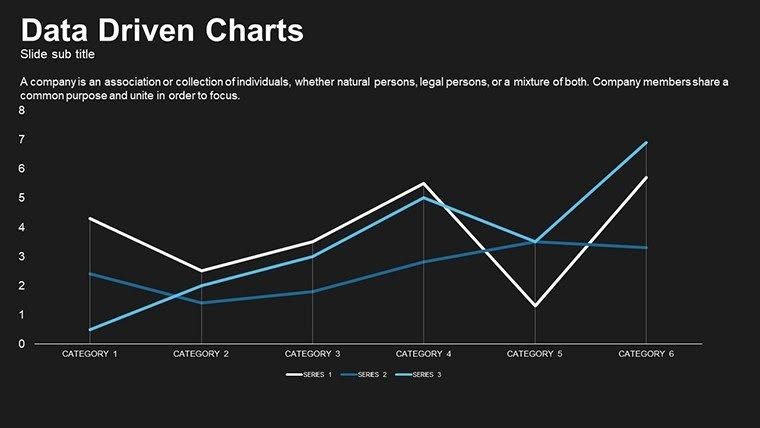 Data Driven Charts

Slide sub title

A company is an association or collection of individuals, whether natural persons, legal persons, or a mixture of both. Company members share a common purpose and unite in order to focus.

8
7
6
5
4
3
2
1
0

CATEGORY 1 CATEGORY 2 CATEGORY 3 CATEGORY 4 CATEGORY 5 CATEGORY 6

SERIES 1 SERIES 2 SERIES 3